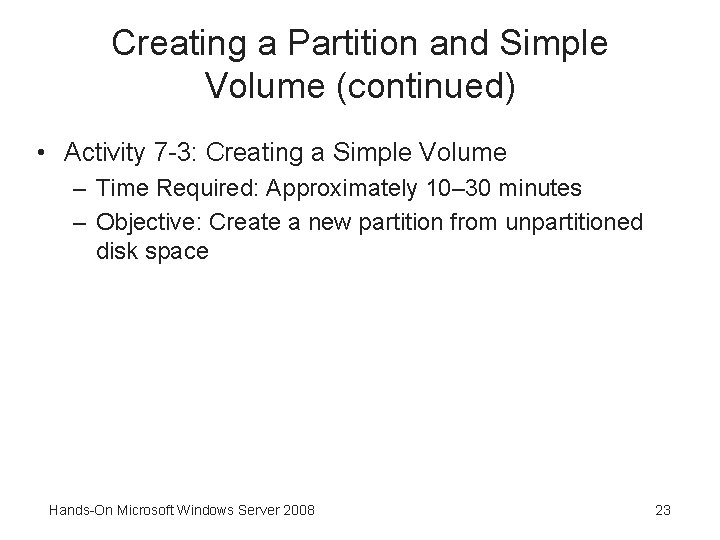 Creating a Partition and Simple Volume (continued)

• Activity 7-3: Creating a Simple Volume
– Time Required: Approximately 10–30 minutes
– Objective: Create a new partition from unpartitioned disk space

Hands-On Microsoft Windows Server 2008

23